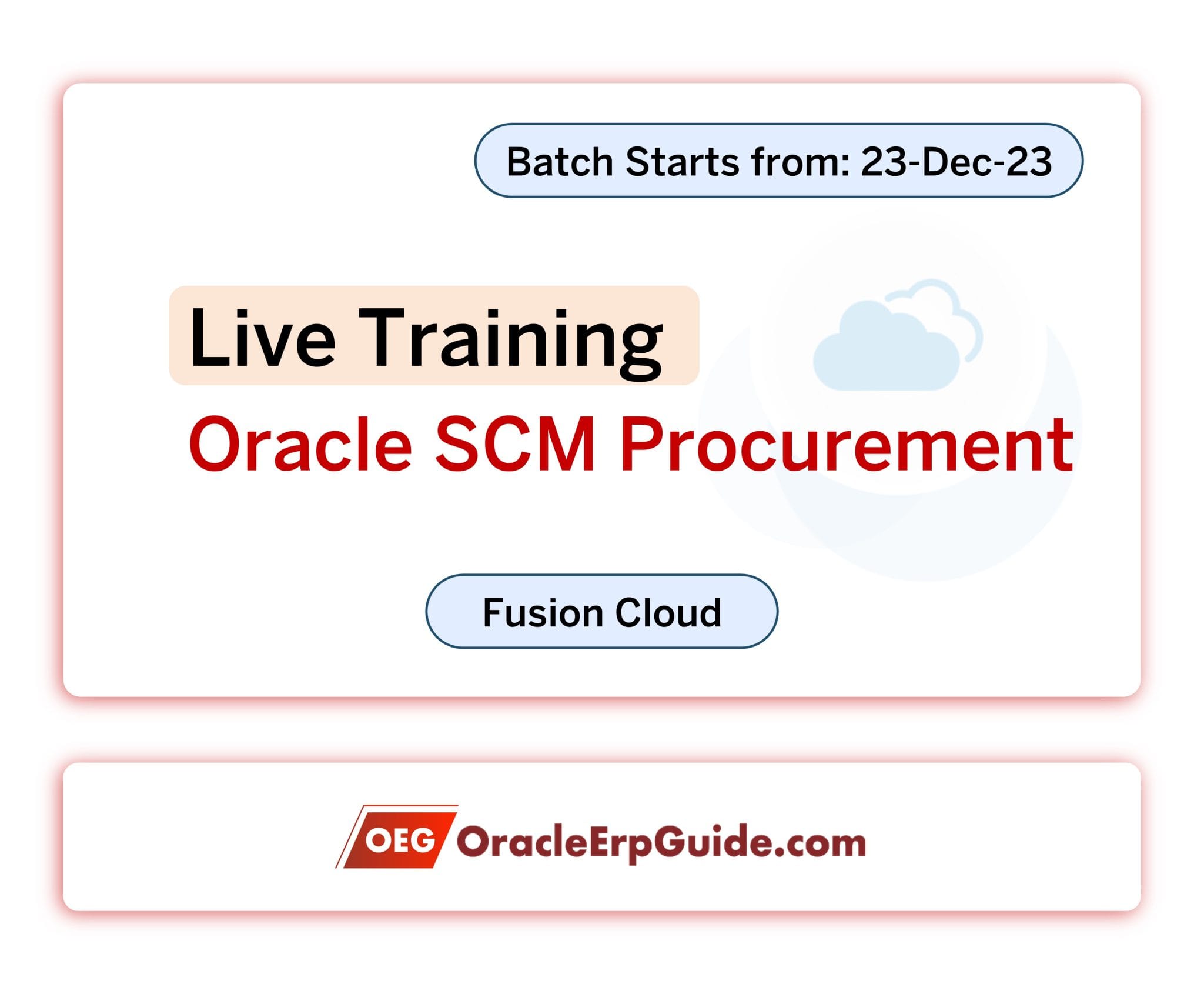 Batch Starts from: 23-Dec-23

Live Training

Oracle SCM Procurement

Fusion Cloud

OEG OracleErpGuide.com